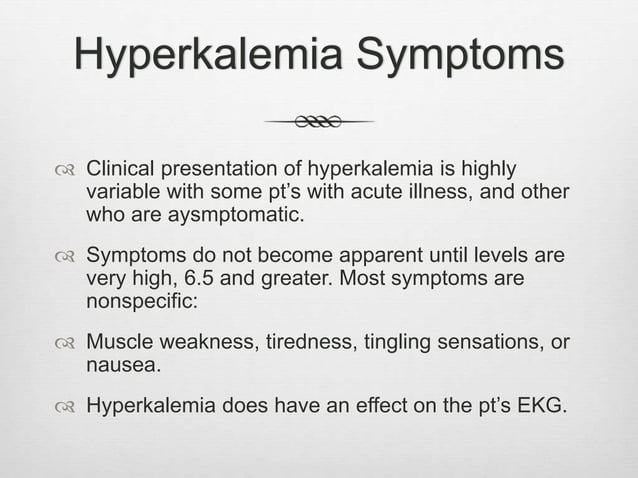 Hyperkalemia Symptoms

Clinical presentation of hyperkalemia is highly variable with some pt's with acute illness, and other who are aysmptomatic.

Symptoms do not become apparent until levels are very high, 6.5 and greater. Most symptoms are nonspecific:

Muscle weakness, tiredness, tingling sensations, or nausea.

Hyperkalemia does have an effect on the pt's EKG.